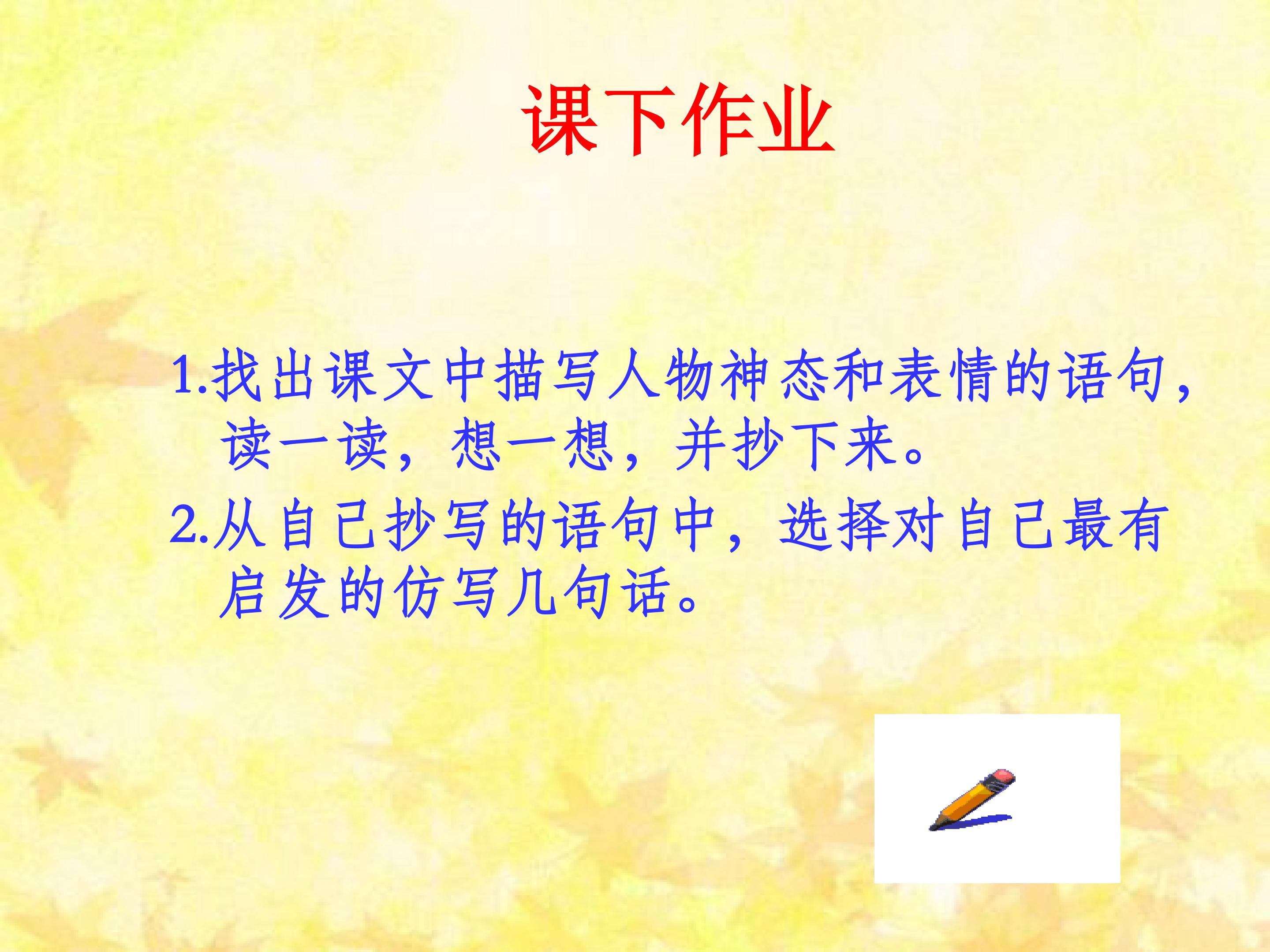 课下作业

1.找出课文中描写人物神态和表情的语句，读一读，想一想，并抄下来。

2.从自己抄写的语句中，选择对自己最有启发的仿写几句话。